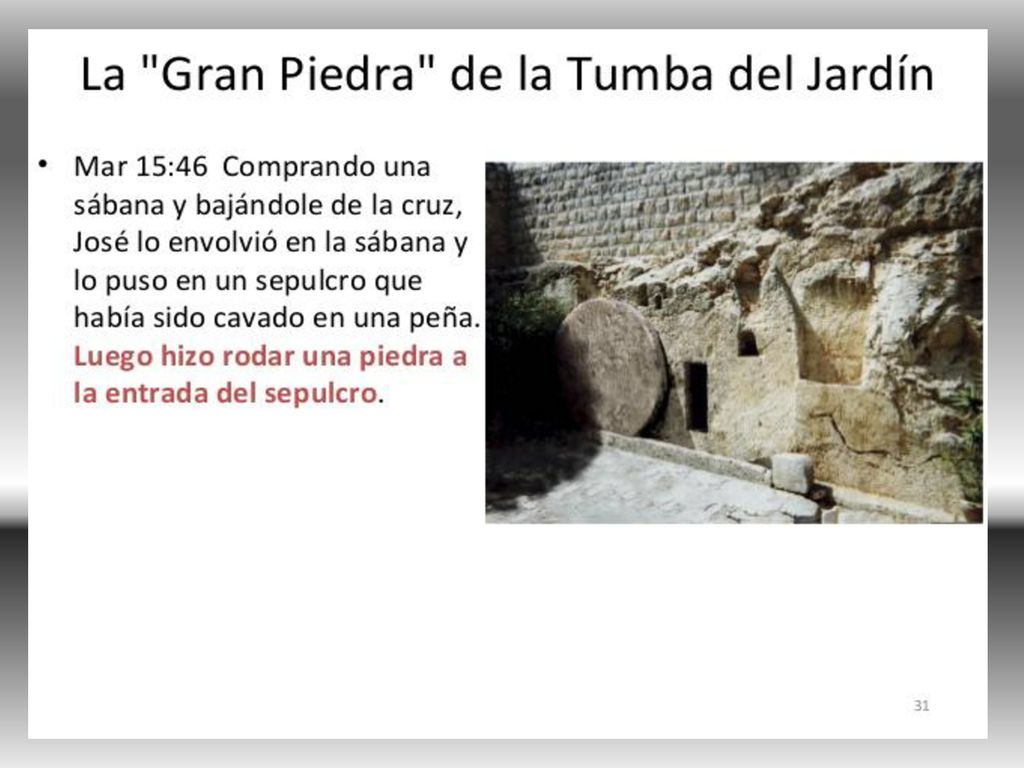 La "Gran Piedra" de la Tumba del Jardín

• Mar 15:46 Comprando una sábana y bajándole de la cruz, José lo envolvió en la sábana y lo puso en un sepulcro que había sido cavado en una peña. Luego hizo rodar una piedra a la entrada del sepulcro.

31